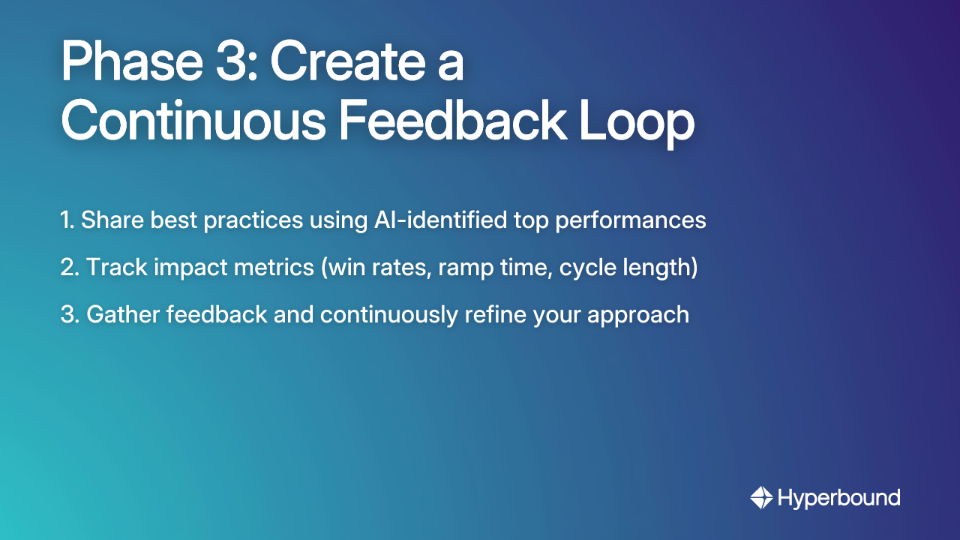 Phase 3: Create a Continuous Feedback Loop

1. Share best practices using AI-identified top performances

2. Track impact metrics (win rates, ramp time, cycle length)

3. Gather feedback and continuously refine your approach

Hyperbound